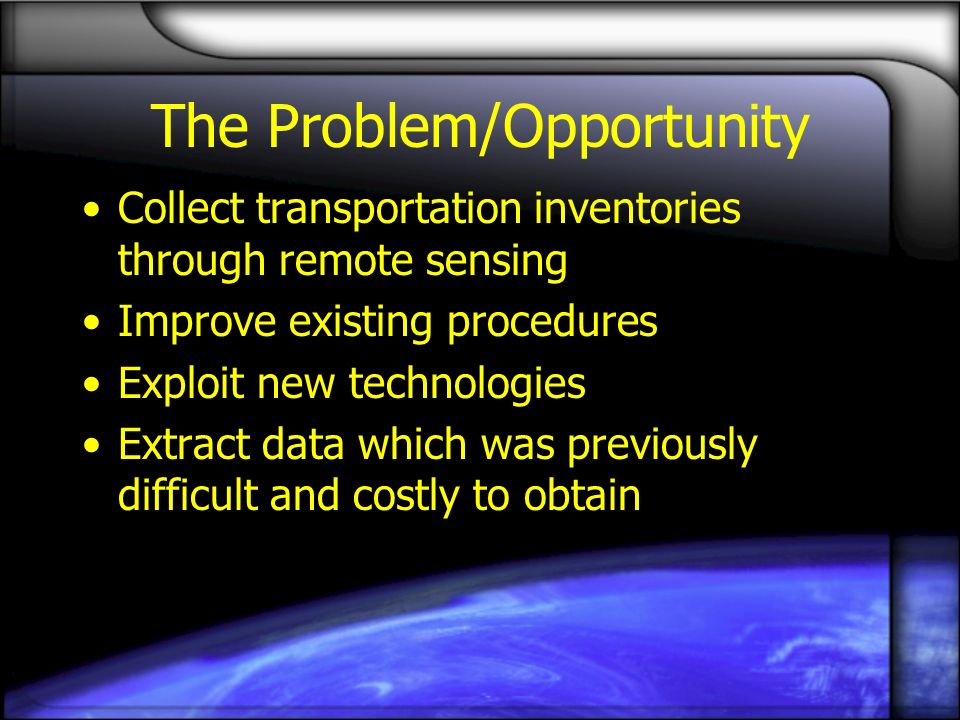 The Problem/Opportunity

• Collect transportation inventories through remote sensing
• Improve existing procedures
• Exploit new technologies
• Extract data which was previously difficult and costly to obtain